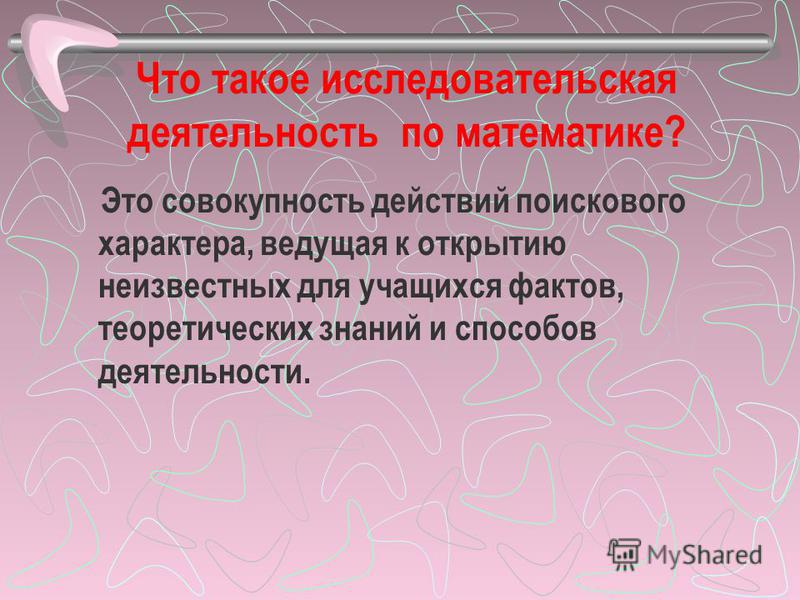 Что такое исследовательская деятельность по математике?

Это совокупность действий поискового характера, ведущая к открытию неизвестных для учащихся фактов, теоретических знаний и способов деятельности.

MyShared